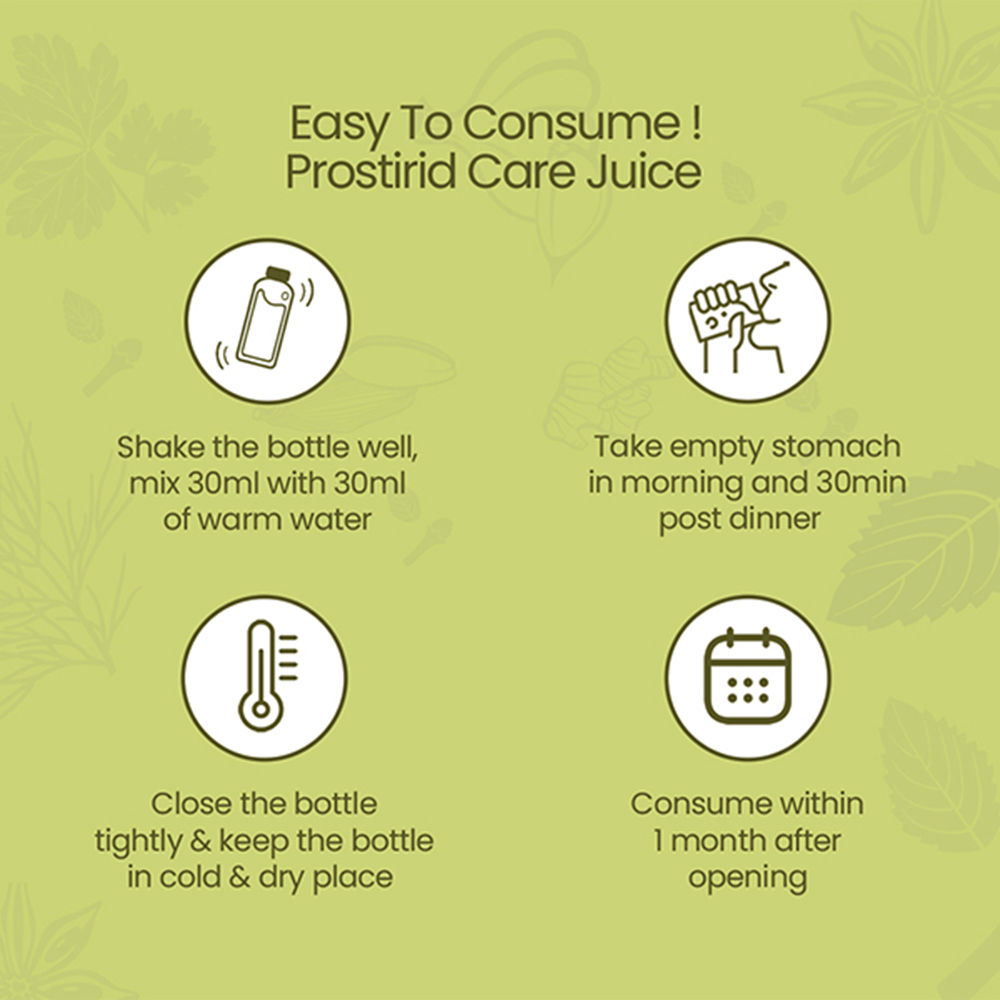 Easy To Consume !
Prostirid Care Juice

Shake the bottle well, mix 30ml with 30ml of warm water

Take empty stomach in morning and 30min post dinner

Close the bottle tightly & keep the bottle in cold & dry place

Consume within 1 month after opening